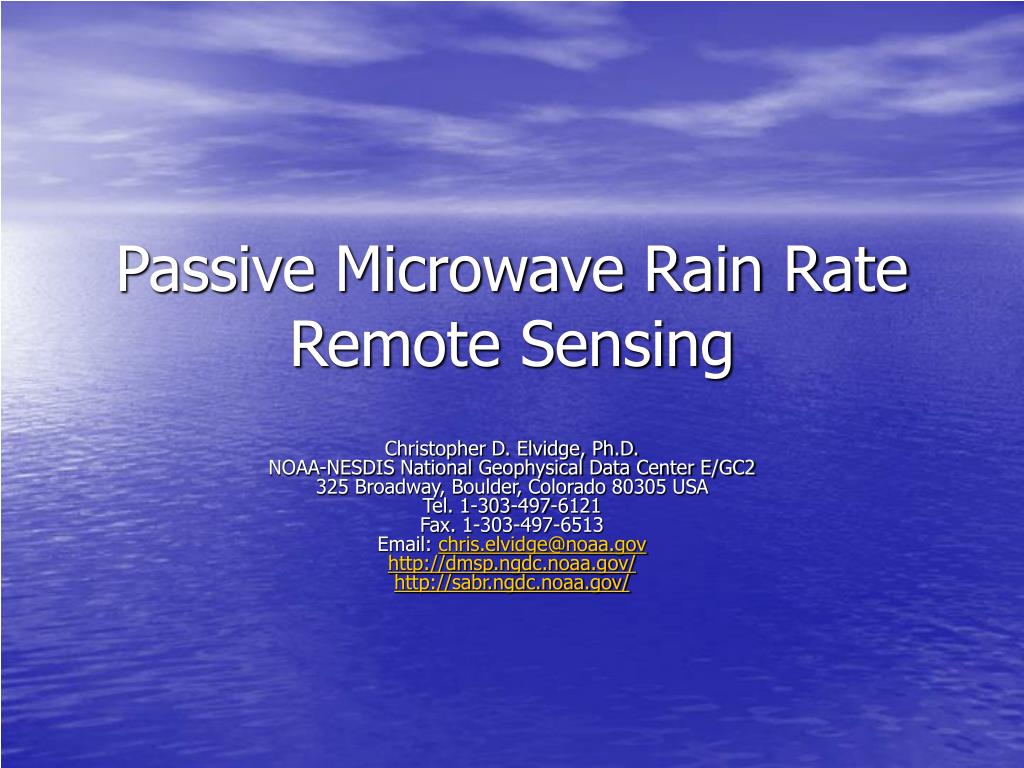 Passive Microwave Rain Rate Remote Sensing

Christopher D. Elvidge, Ph.D.
NOAA-NESDIS National Geophysical Data Center E/GC2
325 Broadway, Boulder, Colorado 80305 USA
Tel. 1-303-497-6121
Fax. 1-303-497-6513
Email: chris.elvidge@noaa.gov
http://dmsp.ngdc.noaa.gov/
http://sabr.ngdc.noaa.gov/